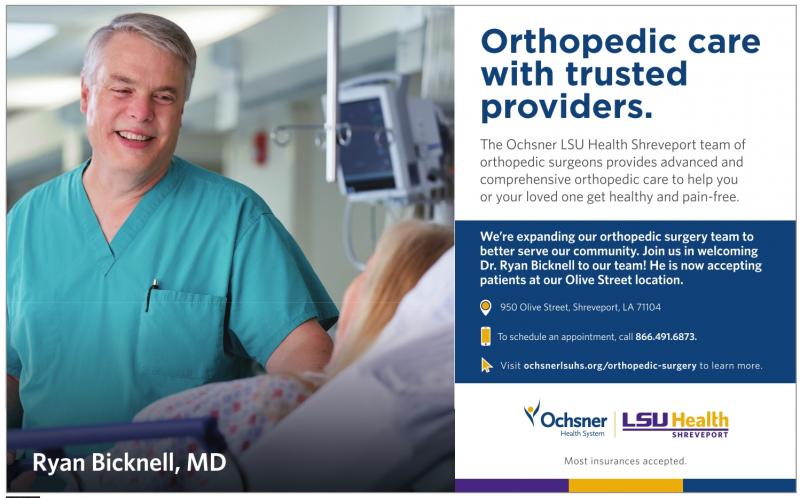 Ryan Bicknell, MD

Orthopedic care with trusted providers.

The Ochsner LSU Health Shreveport team of orthopedic surgeons provides advanced and comprehensive orthopedic care to help you or your loved one get healthy and pain-free.

We're expanding our orthopedic surgery team to better serve our community. Join us in welcoming Dr. Ryan Bicknell to our team! He is now accepting patients at our Olive Street location.

950 Olive Street, Shreveport, LA 71104

To schedule an appointment, call 866.491.6873.

Visit ochsnerlsuhs.org/orthopedic-surgery to learn more.

Ochsner Health System

LSU Health SHREVEPORT

Most insurances accepted.